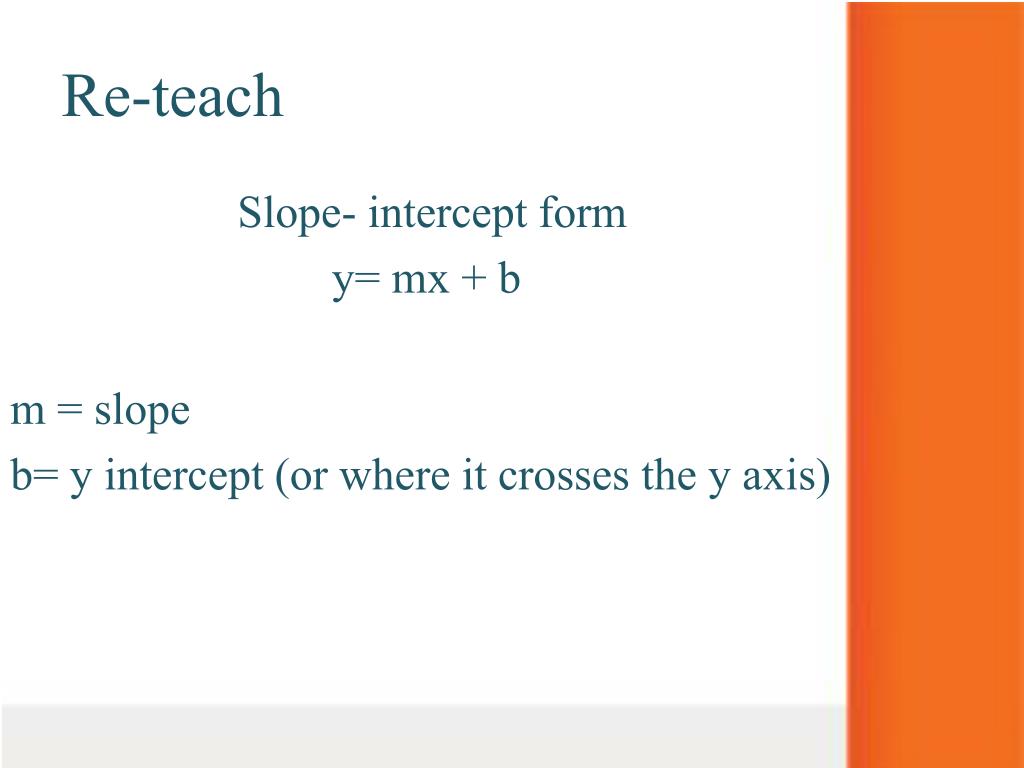 Re-teach

Slope- intercept form

$y= mx + b$

m = slope

b= y intercept (or where it crosses the y axis)